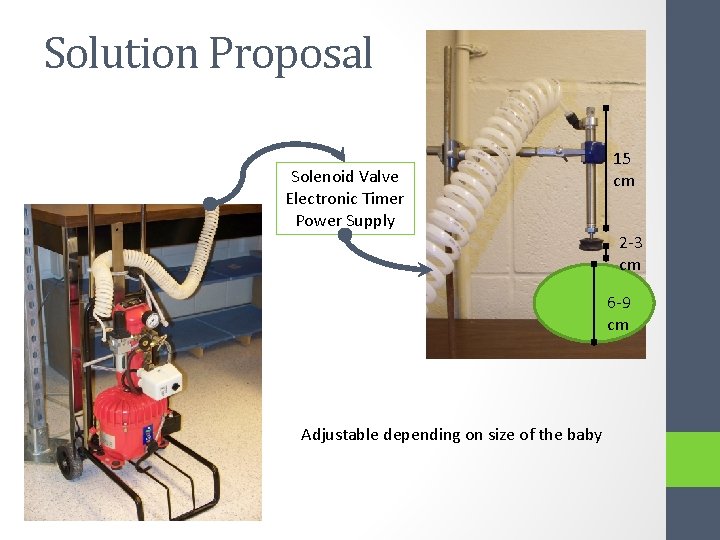 Solution Proposal

Solenoid Valve
Electronic Timer
Power Supply

15 cm

2-3 cm

6-9 cm

Adjustable depending on size of the baby